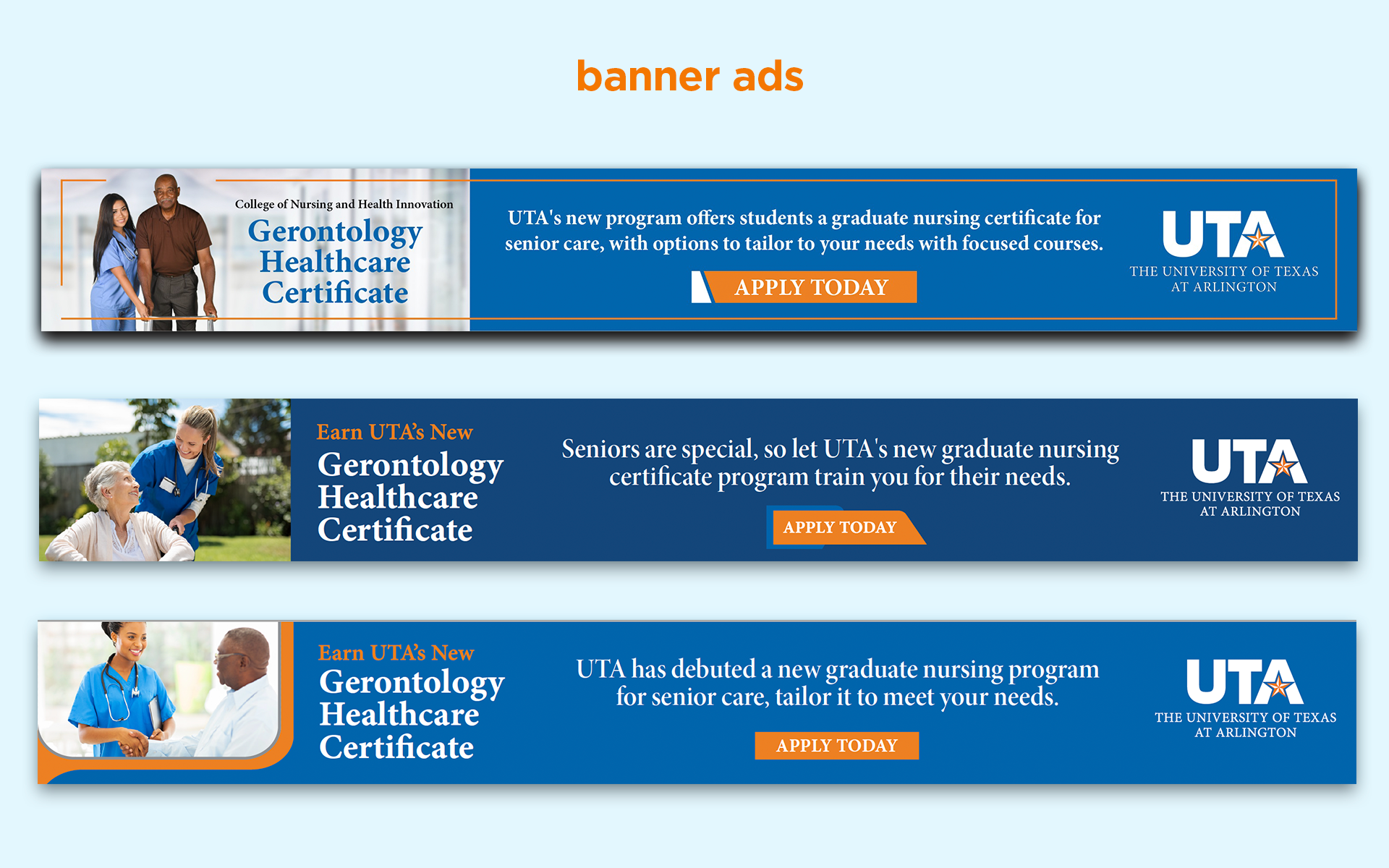 banner ads

College of Nursing and Health Innovation

Gerontology Healthcare Certificate

UTA's new program offers students a graduate nursing certificate for senior care, with options to tailor to your needs with focused courses.

APPLY TODAY

UTA
THE UNIVERSITY OF TEXAS AT ARLINGTON

Earn UTA's New

Gerontology Healthcare Certificate

Seniors are special, so let UTA's new graduate nursing certificate program train you for their needs.

APPLY TODAY

UTA
THE UNIVERSITY OF TEXAS AT ARLINGTON

Earn UTA's New

Gerontology Healthcare Certificate

UTA has debuted a new graduate nursing program for senior care, tailor it to meet your needs.

APPLY TODAY

UTA
THE UNIVERSITY OF TEXAS AT ARLINGTON